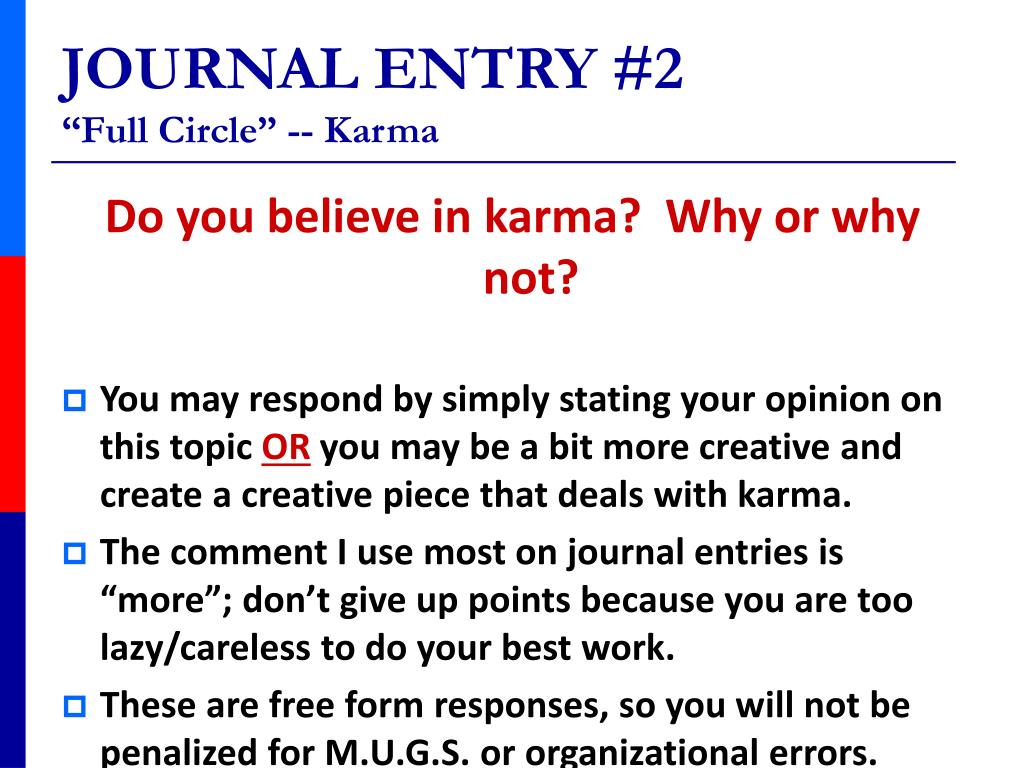 JOURNAL ENTRY #2
“Full Circle” -- Karma

Do you believe in karma? Why or why not?

You may respond by simply stating your opinion on this topic OR you may be a bit more creative and create a creative piece that deals with karma.

The comment I use most on journal entries is “more”; don’t give up points because you are too lazy/careless to do your best work.

These are free form responses, so you will not be penalized for M.U.G.S. or organizational errors.